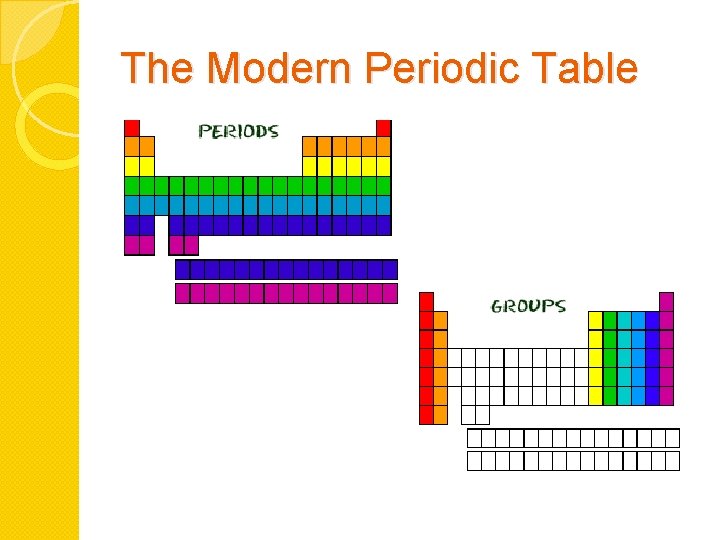 The Modern Periodic Table

PERIODS

GROUPS